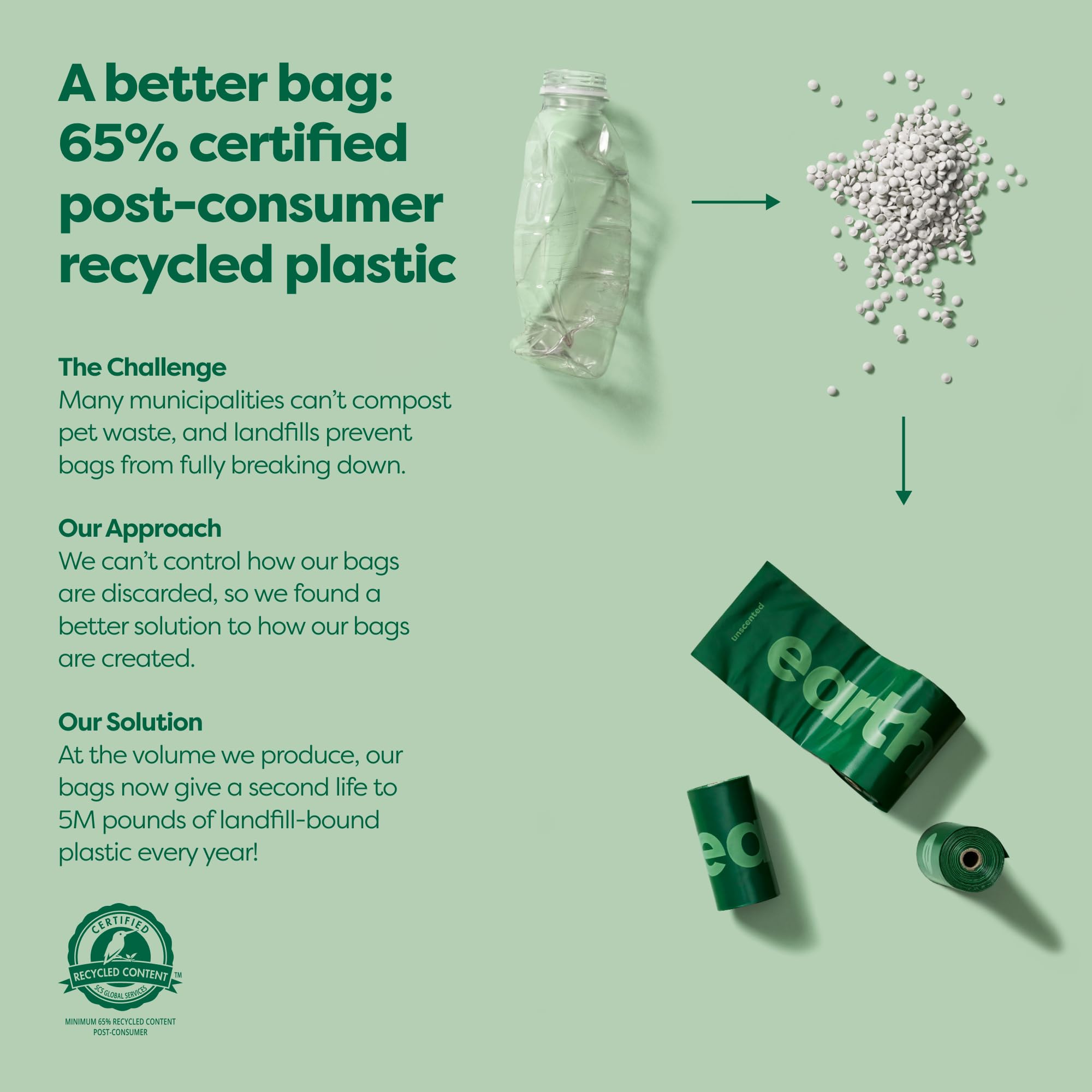 A better bag: 65% certified post-consumer recycled plastic

The Challenge
Many municipalities can't compost pet waste, and landfills prevent bags from fully breaking down.

Our Approach
We can't control how our bags are discarded, so we found a better solution to how our bags are created.

Our Solution
At the volume we produce, our bags now give a second life to 5M pounds of landfill-bound plastic every year!

CERTIFIED
RECYCLED CONTENT ™
SCS GLOBAL SERVICES
MINIMUM 65% RECYCLED CONTENT POST-CONSUMER

unscented
earth

ea